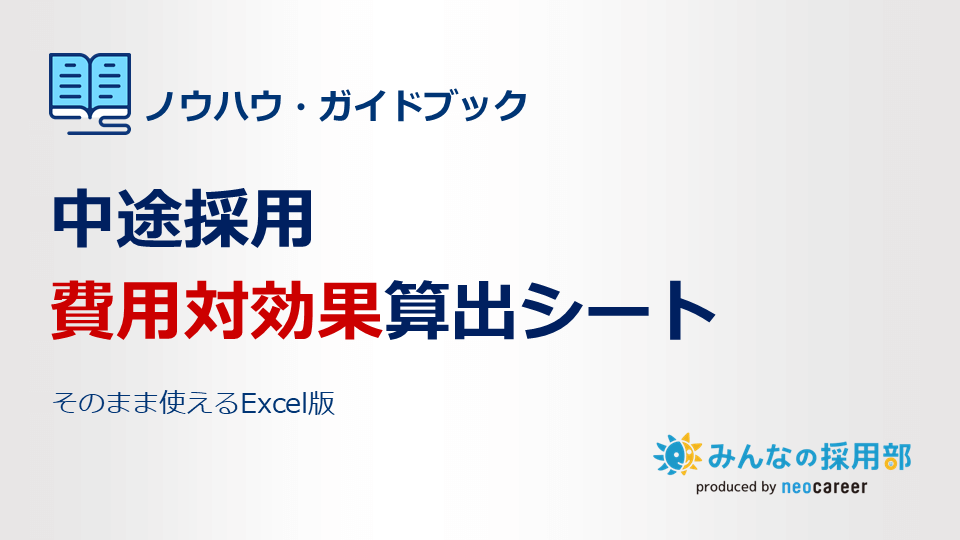 ノウハウ・ガイドブック

中途採用
費用対効果算出シート

そのまま使えるExcel版

みんなの採用部
produced by neocareer